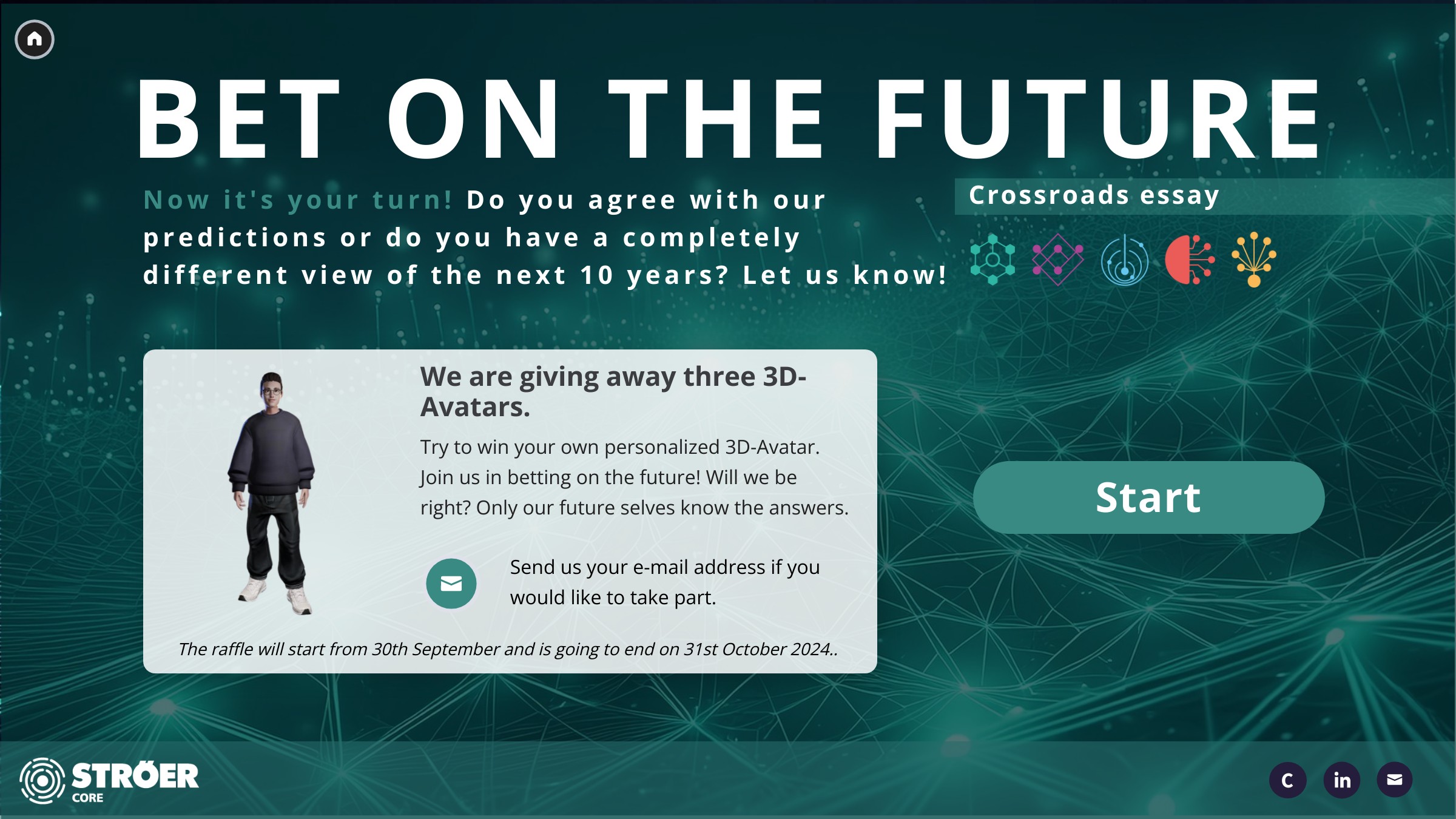 BET ON THE FUTURE

Now it's your turn! Do you agree with our predictions or do you have a completely different view of the next 10 years? Let us know!

Crossroads essay

We are giving away three 3D-Avatars.

Try to win your own personalized 3D-Avatar. Join us in betting on the future! Will we be right? Only our future selves know the answers.

Send us your e-mail address if you would like to take part.

The raffle will start from 30th September and is going to end on 31st October 2024..

Start

STRÖER CORE

C in